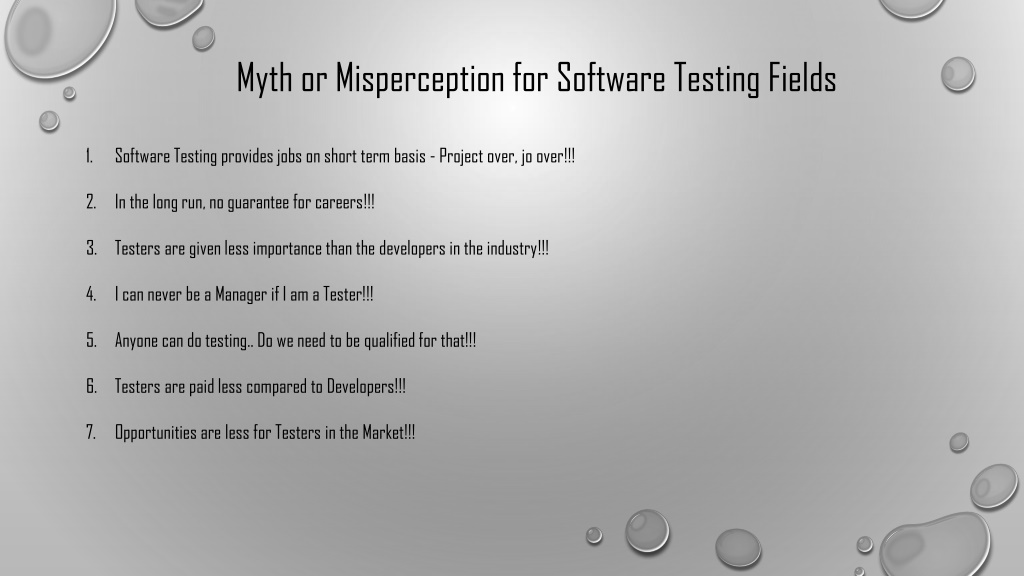 Myth or Misperception for Software Testing Fields

1. Software Testing provides jobs on short term basis - Project over, jo over!!!

2. In the long run, no guarantee for careers!!!

3. Testers are given less importance than the developers in the industry!!!

4. I can never be a Manager if I am a Tester!!!

5. Anyone can do testing.. Do we need to be qualified for that!!!

6. Testers are paid less compared to Developers!!!

7. Opportunities are less for Testers in the Market!!!